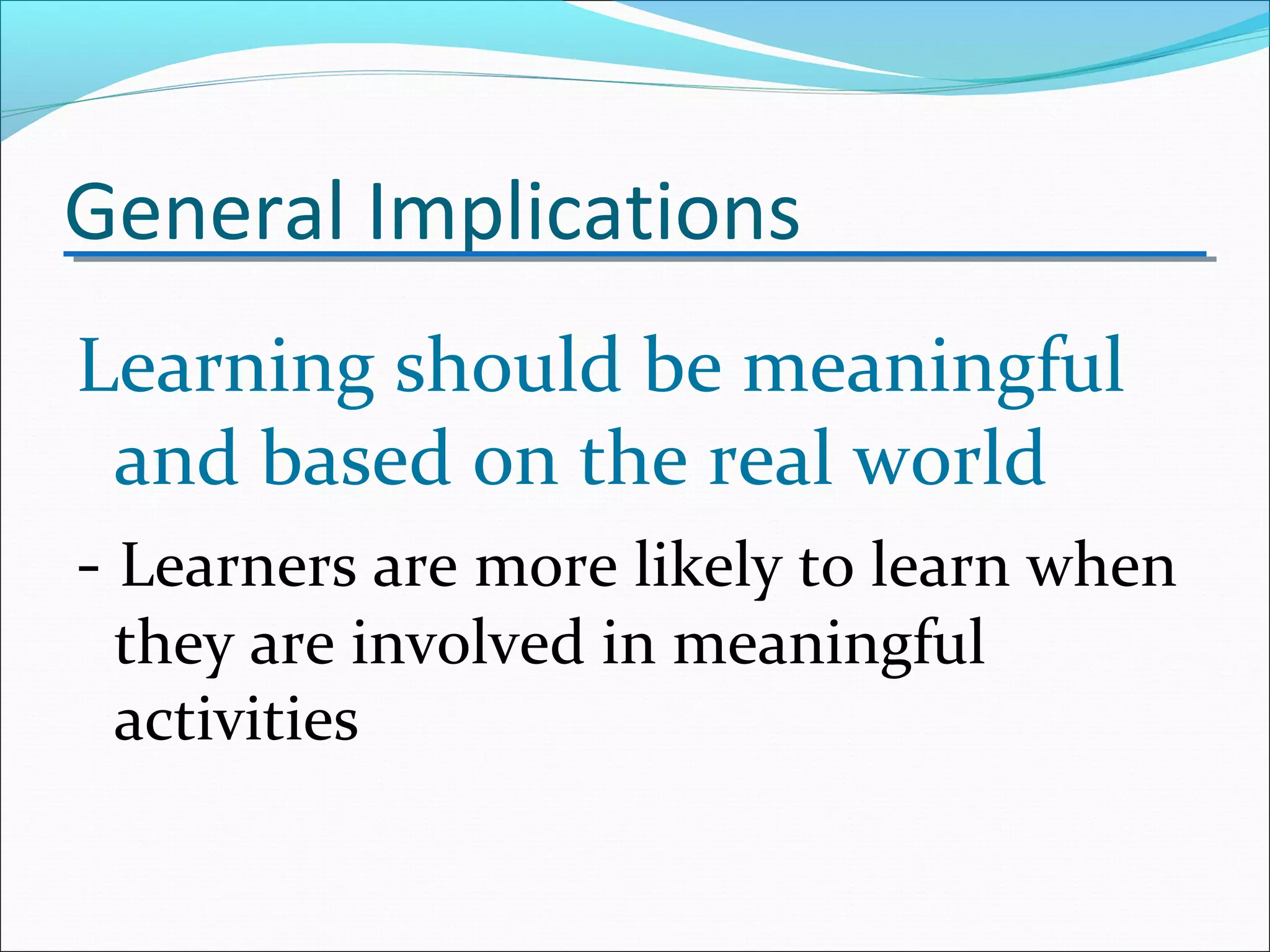 General Implications

Learning should be meaningful and based on the real world

- Learners are more likely to learn when they are involved in meaningful activities